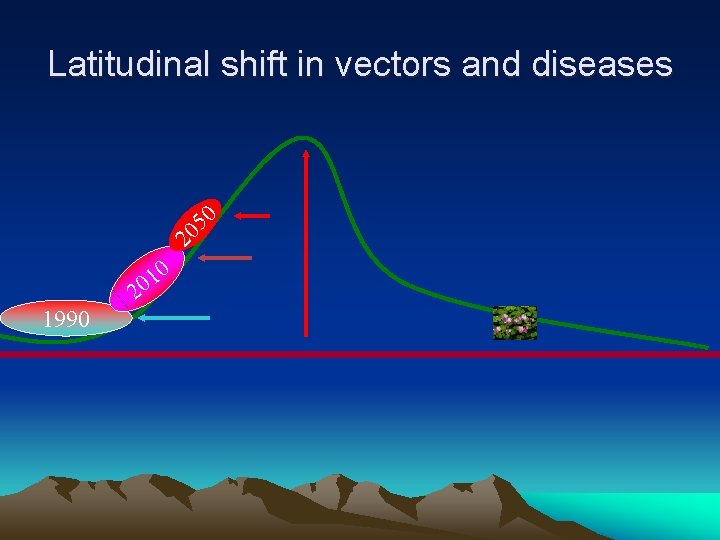 Latitudinal shift in vectors and diseases

2050

2010

1990